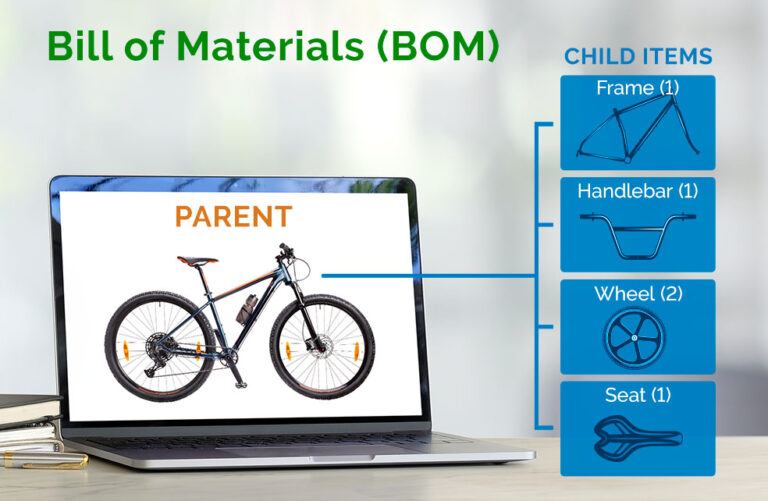 Bill of Materials (BOM)

PARENT

CHILD ITEMS

Frame (1)

Handlebar (1)

Wheel (2)

Seat (1)